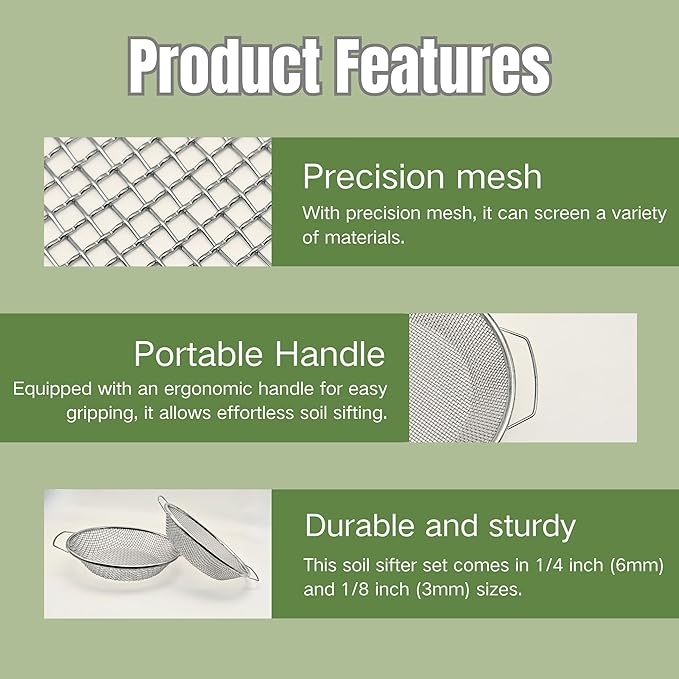 Product Features

Precision mesh

With precision mesh, it can screen a variety of materials.

Portable Handle

Equipped with an ergonomic handle for easy gripping, it allows effortless soil sifting.

Durable and sturdy

This soil sifter set comes in 1/4 inch (6mm) and 1/8 inch (3mm) sizes.